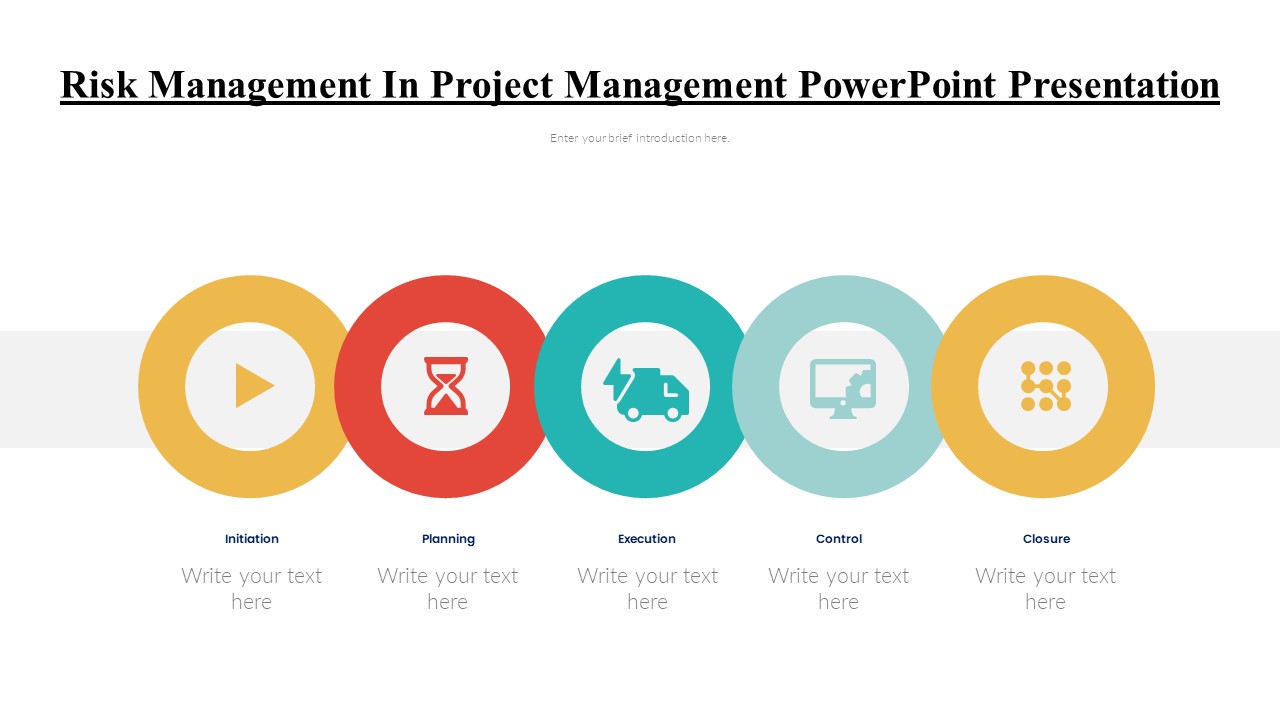 Risk Management In Project Management PowerPoint Presentation

Enter your brief introduction here.

Initiation

Write your text here

Planning

Write your text here

Execution

Write your text here

Control

Write your text here

Closure

Write your text here